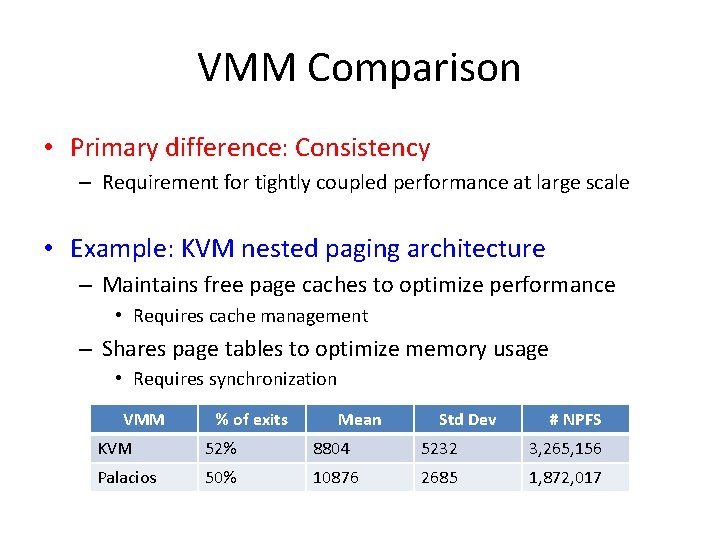 VMM Comparison

• Primary difference: Consistency
– Requirement for tightly coupled performance at large scale

• Example: KVM nested paging architecture
– Maintains free page caches to optimize performance
• Requires cache management
– Shares page tables to optimize memory usage
• Requires synchronization

| VMM | % of exits | Mean | Std Dev | # NPFS |
|---|---|---|---|---|
| KVM | 52% | 8804 | 5232 | 3,265,156 |
| Palacios | 50% | 10876 | 2685 | 1,872,017 |